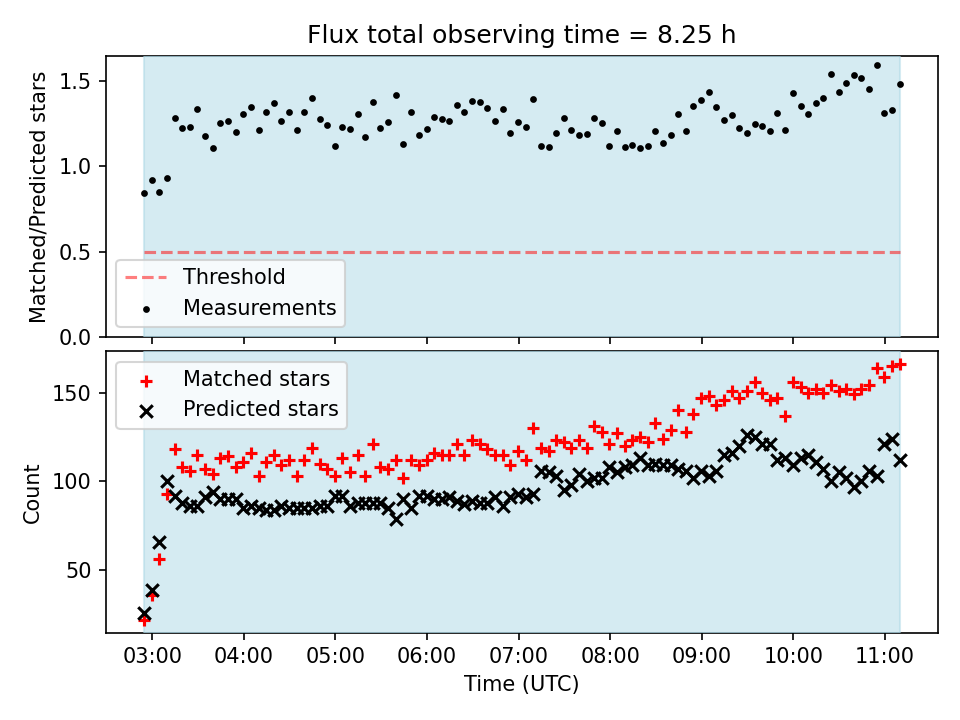 Flux total observing time = 8.25 h

Matched/Predicted stars

1.5
1.0
0.5
0.0

Threshold
Measurements

Matched stars
Predicted stars

Count

150
100
50

03:00 04:00 05:00 06:00 07:00 08:00 09:00 10:00 11:00

Time (UTC)